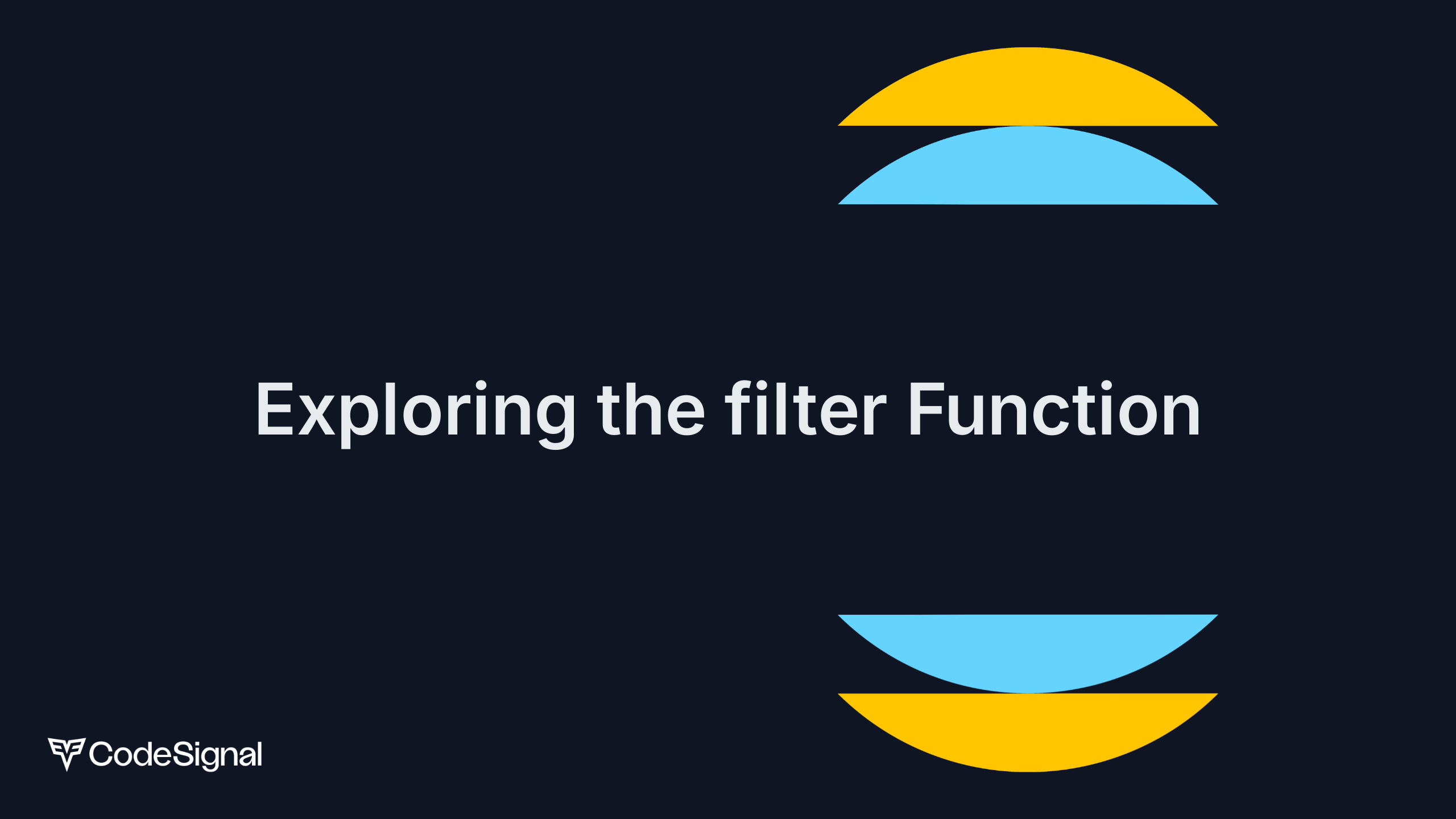 Exploring the filter Function

CodeSignal